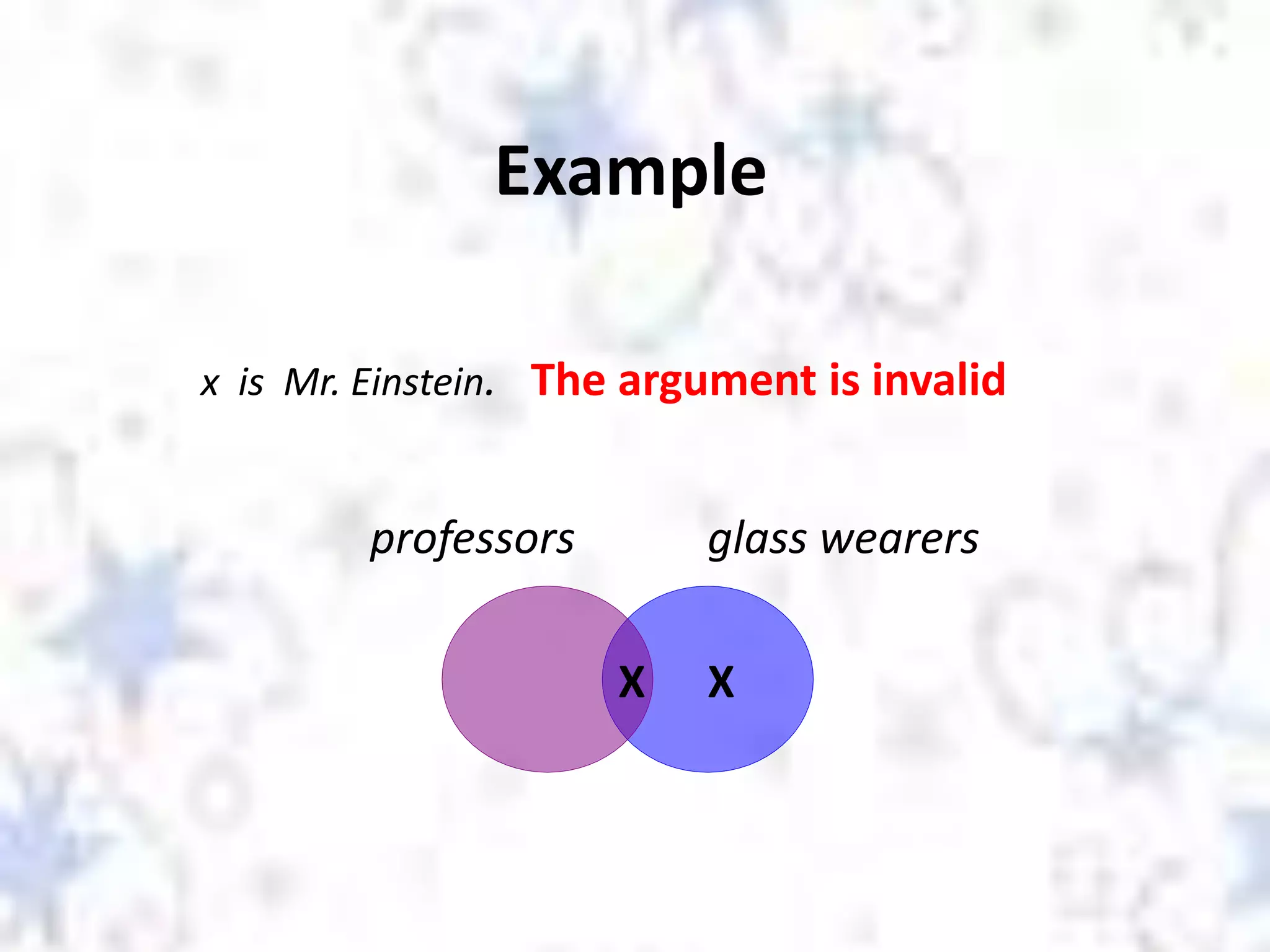 Example

x is Mr. Einstein. The argument is invalid

professors glass wearers

X X